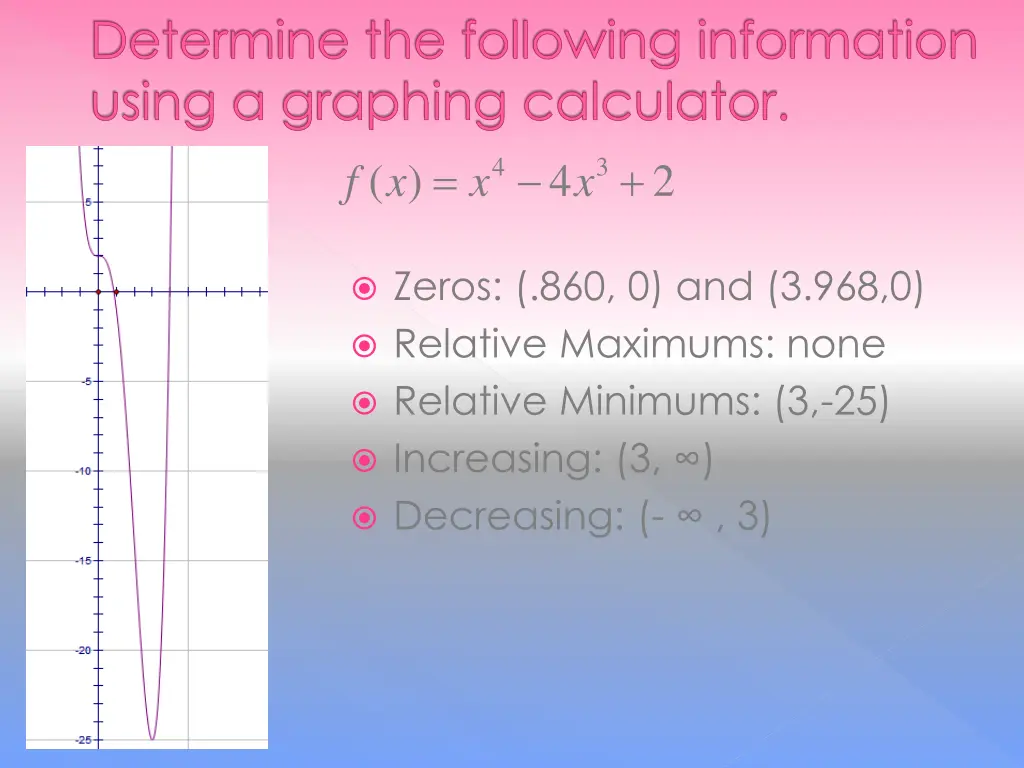 Determine the following information using a graphing calculator.

5

-5

-10

-15

-20

-25

$f(x) = x^4 - 4x^3 + 2$

Zeros: (.860, 0) and (3.968,0)
Relative Maximums: none
Relative Minimums: (3,-25)
Increasing: (3, ∞)
Decreasing: (- ∞ , 3)